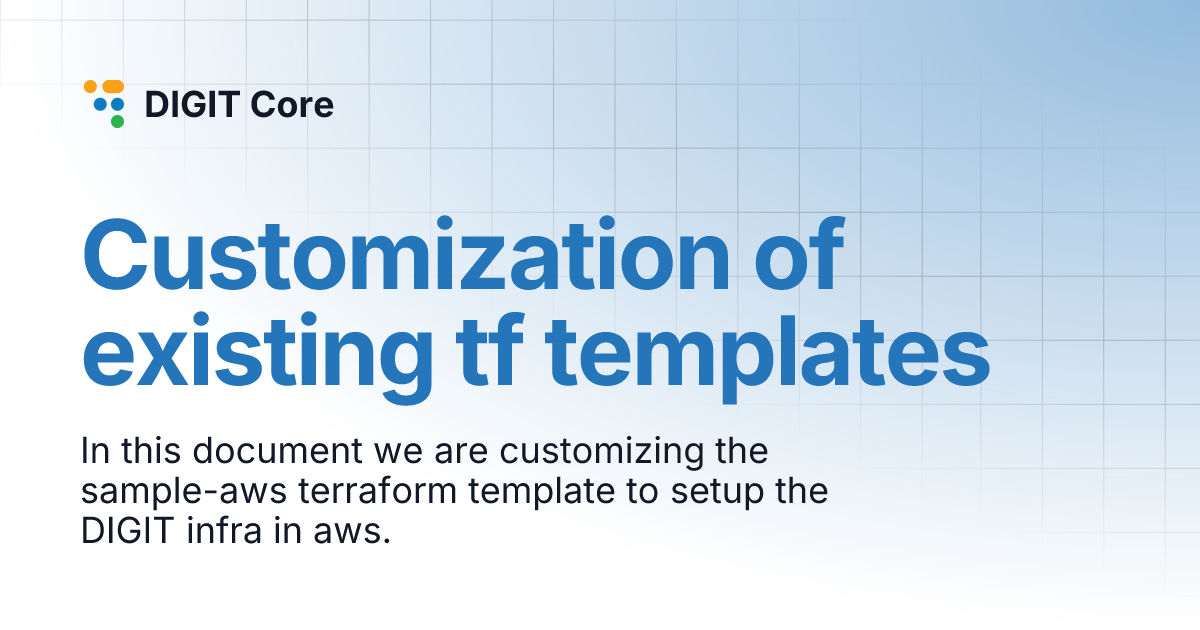 DIGIT Core

Customization of existing tf templates

In this document we are customizing the sample-aws terraform template to setup the DIGIT infra in aws.